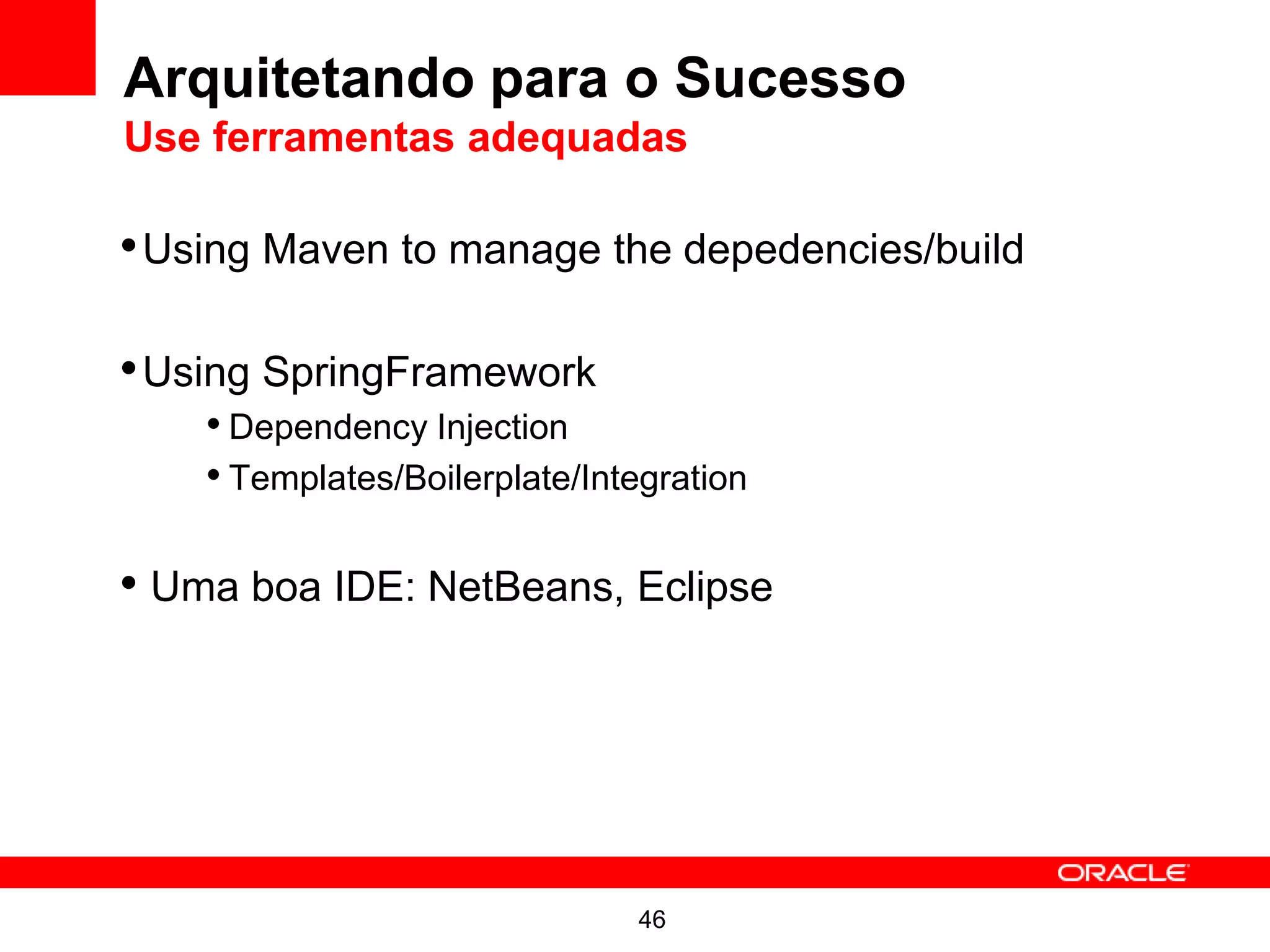 Arquitetando para o Sucesso
Use ferramentas adequadas

• Using Maven to manage the depedencies/build

• Using SpringFramework
  • Dependency Injection
  • Templates/Boilerplate/Integration

• Uma boa IDE: NetBeans, Eclipse

ORACLE

46